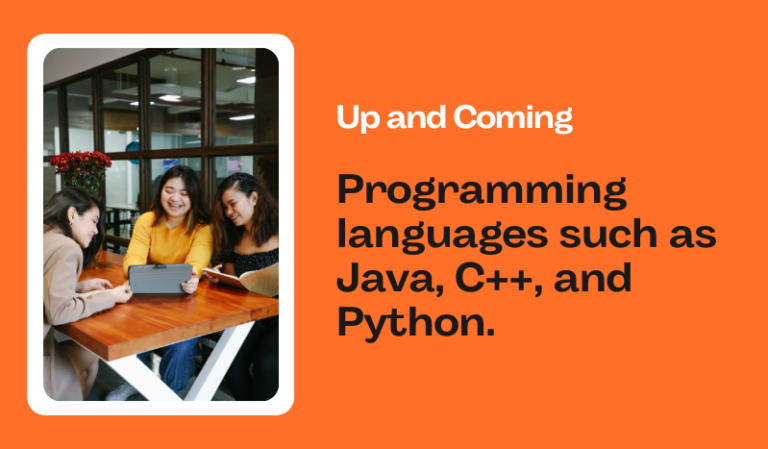 Up and Coming

Programming languages such as Java, C++, and Python.